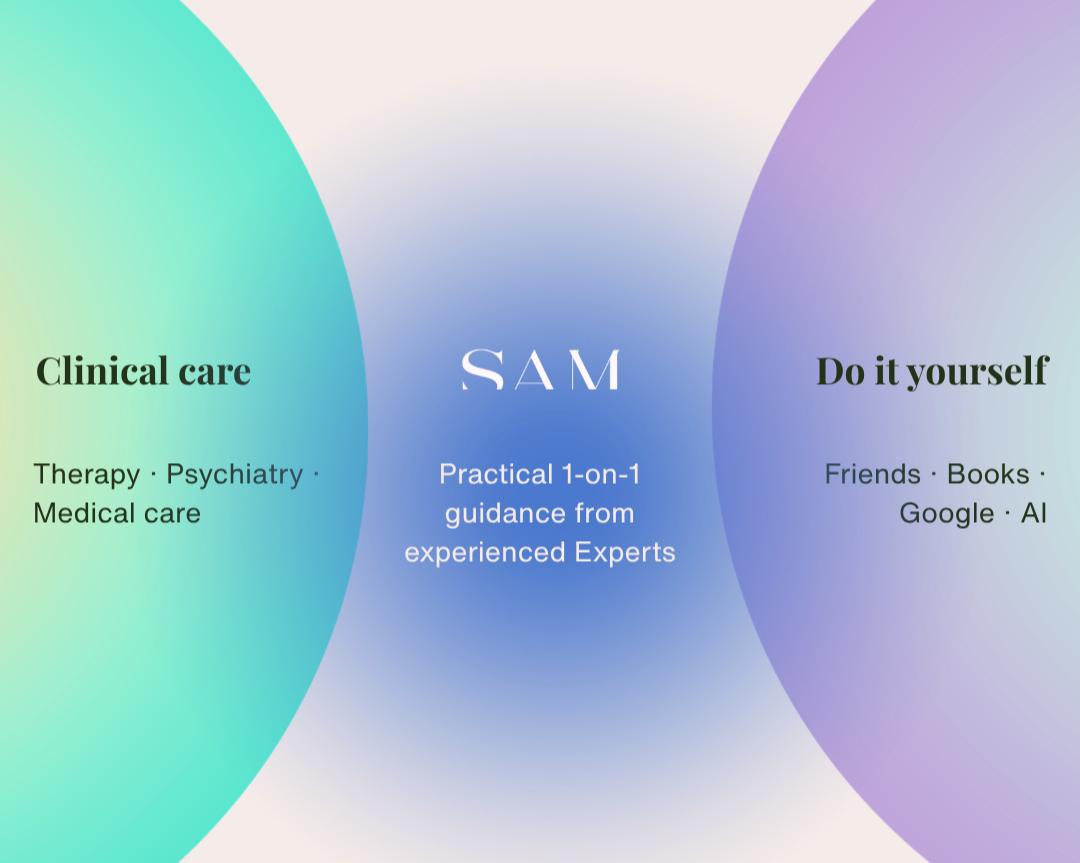 Clinical care

Therapy · Psychiatry · Medical care

SAM

Practical 1-on-1 guidance from experienced Experts

Do it yourself

Friends · Books · Google · AI